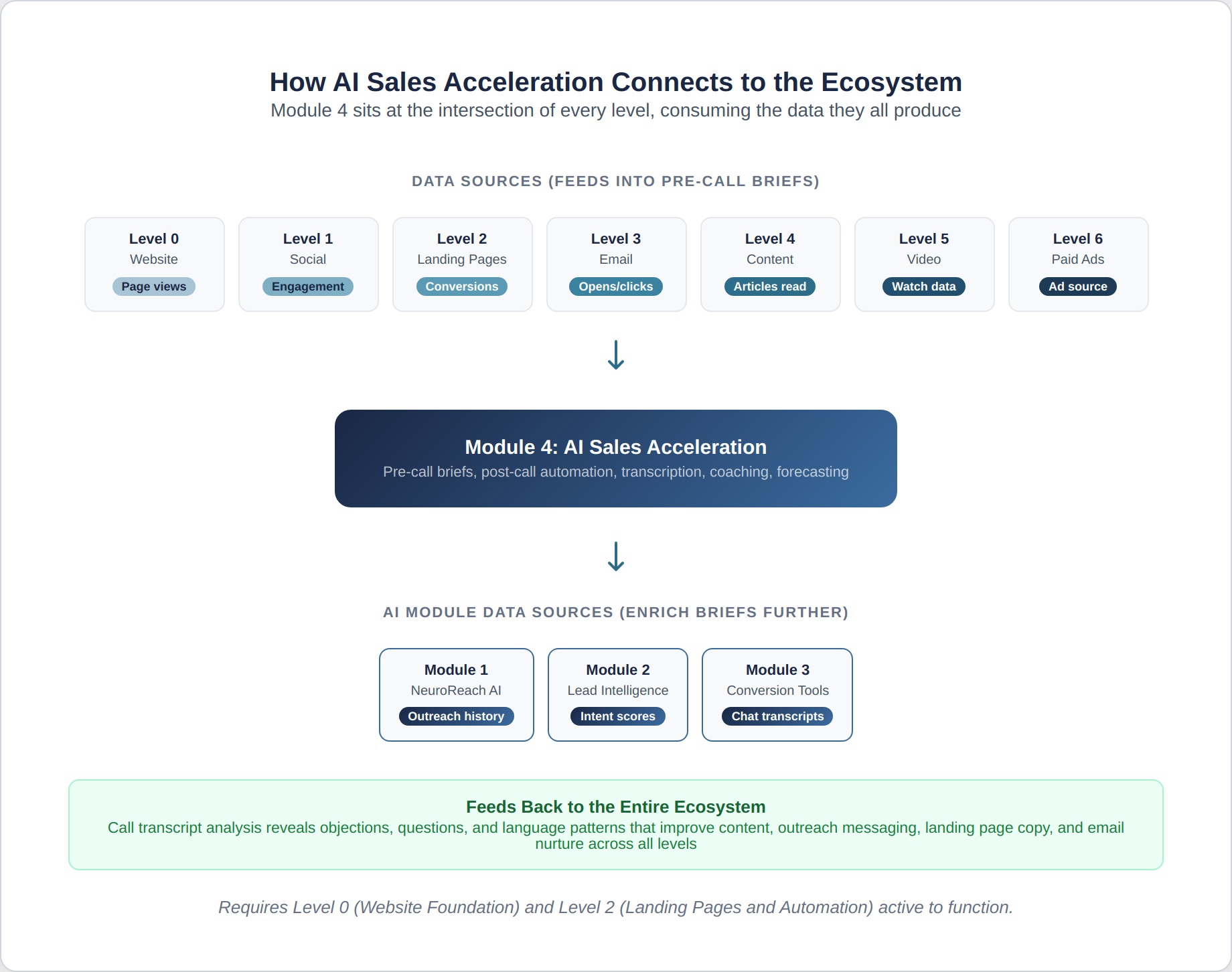 How AI Sales Acceleration Connects to the Ecosystem
Module 4 sits at the intersection of every level, consuming the data they all produce

DATA SOURCES (FEEDS INTO PRE-CALL BRIEFS)

Level 0
Website
Page views

Level 1
Social
Engagement

Level 2
Landing Pages
Conversions

Level 3
Email
Opens/clicks

Level 4
Content
Articles read

Level 5
Video
Watch data

Level 6
Paid Ads
Ad source

Module 4: AI Sales Acceleration
Pre-call briefs, post-call automation, transcription, coaching, forecasting

AI MODULE DATA SOURCES (ENRICH BRIEFS FURTHER)

Module 1
NeuroReach AI
Outreach history

Module 2
Lead Intelligence
Intent scores

Module 3
Conversion Tools
Chat transcripts

Feeds Back to the Entire Ecosystem
Call transcript analysis reveals objections, questions, and language patterns that improve content, outreach messaging, landing page copy, and email nurture across all levels

Requires Level 0 (Website Foundation) and Level 2 (Landing Pages and Automation) active to function.